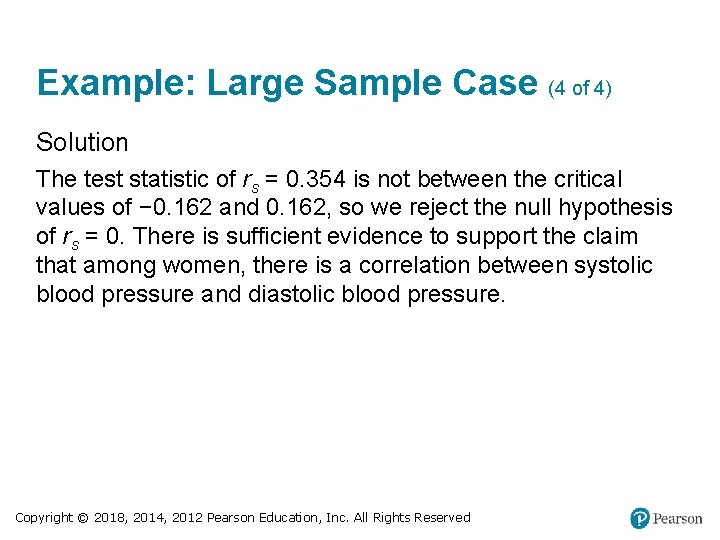 Example: Large Sample Case (4 of 4)

Solution

The test statistic of $r_s = 0.354$ is not between the critical values of $-0.162$ and $0.162$, so we reject the null hypothesis of $r_s = 0$. There is sufficient evidence to support the claim that among women, there is a correlation between systolic blood pressure and diastolic blood pressure.

Copyright © 2018, 2014, 2012 Pearson Education, Inc. All Rights Reserved

Pearson